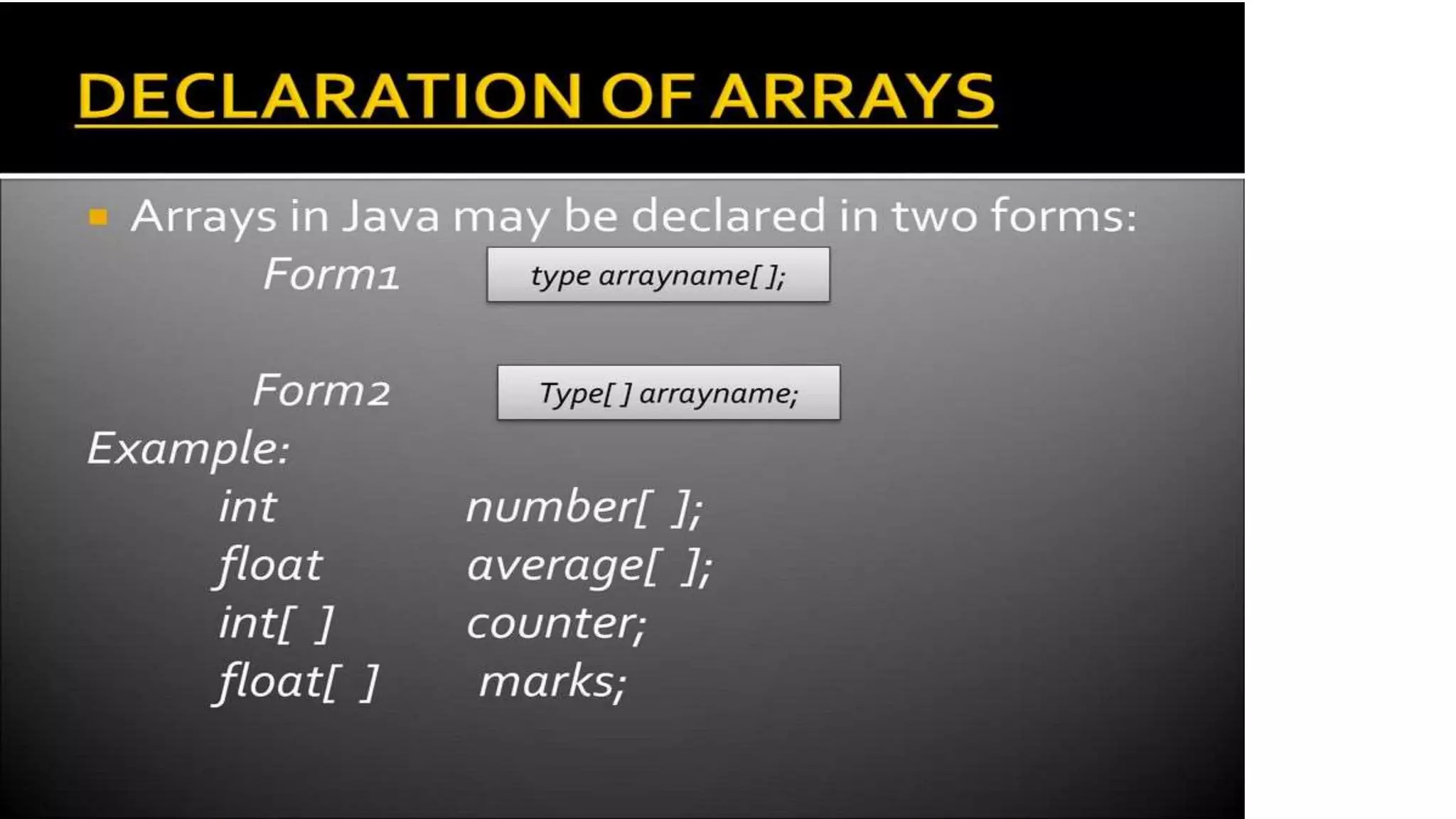 DECLARATION OF ARRAYS

Arrays in Java may be declared in two forms:

Form1 type arrayname[ ];

Form2 Type[ ] arrayname;

Example:

int number[ ];
float average[ ];
int[ ] counter;
float[ ] marks;